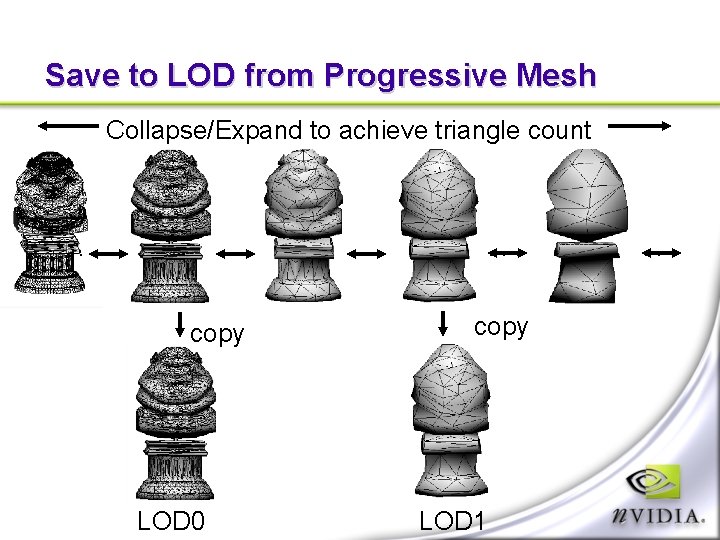 Save to LOD from Progressive Mesh

Collapse/Expand to achieve triangle count

copy

copy

LOD0

LOD1

nVIDIA.